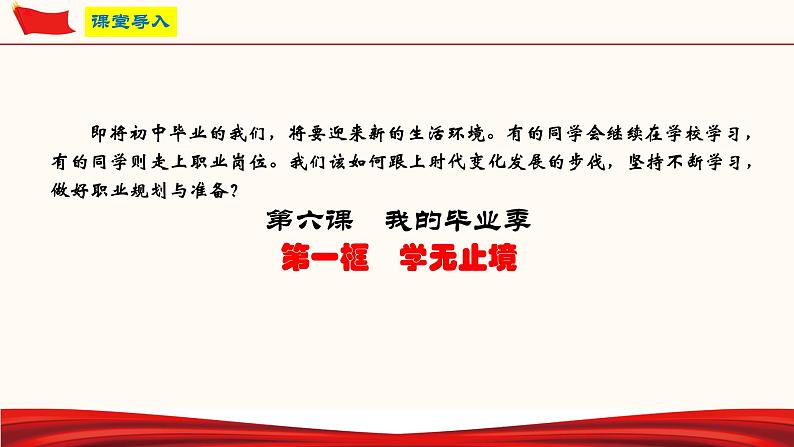 课堂导入

即将初中毕业的我们，将要迎来新的生活环境。有的同学会继续在学校学习，有的同学则走上职业岗位。我们该如何跟上时代变化发展的步伐，坚持不断学习，做好职业规划与准备？

第六课　我的毕业季

第一框　学无止境